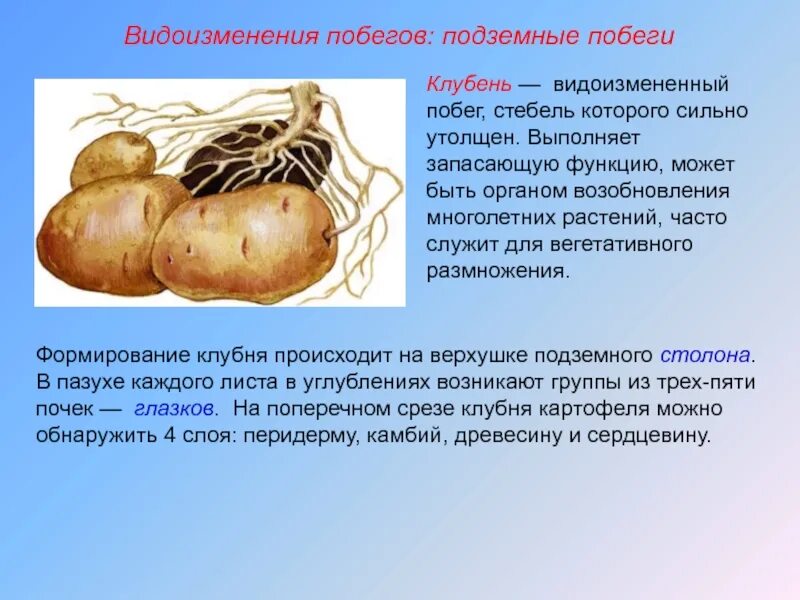 Видоизменения побегов: подземные побеги

Клубень — видоизмененный побег, стебель которого сильно утолщен. Выполняет запасающую функцию, может быть органом возобновления многолетних растений, часто служит для вегетативного размножения.

Формирование клубня происходит на верхушке подземного столона. В пазухе каждого листа в углублениях возникают группы из трех-пяти почек — глазков. На поперечном срезе клубня картофеля можно обнаружить 4 слоя: перидерму, камбий, древесину и сердцевину.